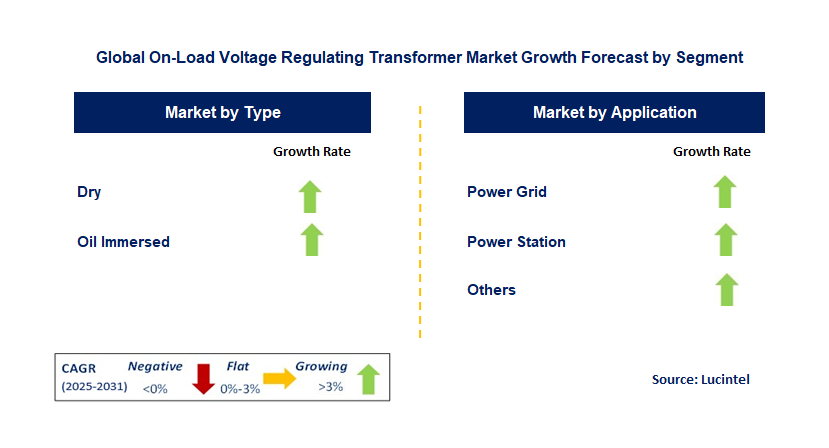 Global On-Load Voltage Regulating Transformer Market Growth Forecast by Segment

Market by Type

Growth Rate

Dry

Oil Immersed

Market by Application

Growth Rate

Power Grid

Power Station

Others

CAGR (2025-2031)

Negative <0%

Flat 0%-3%

Growing >3%

Source: Lucintel